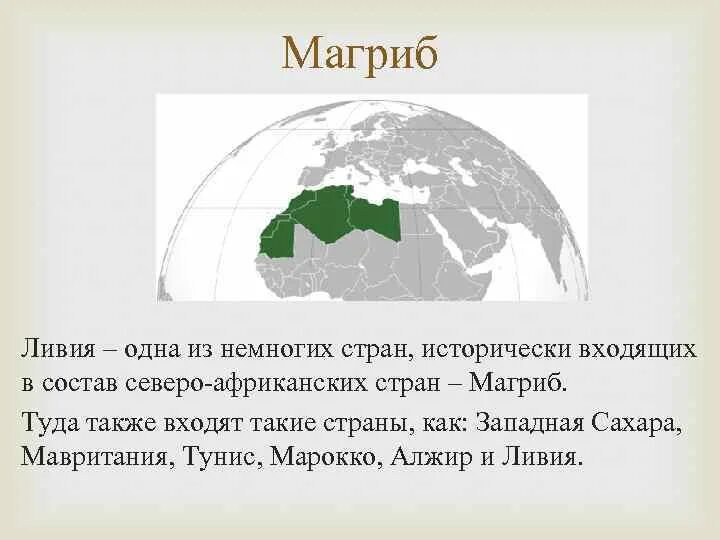 Магриб

Ливия – одна из немногих стран, исторически входящих в состав северо-африканских стран – Магриб.

Туда также входят такие страны, как: Западная Сахара, Мавритания, Тунис, Марокко, Алжир и Ливия.